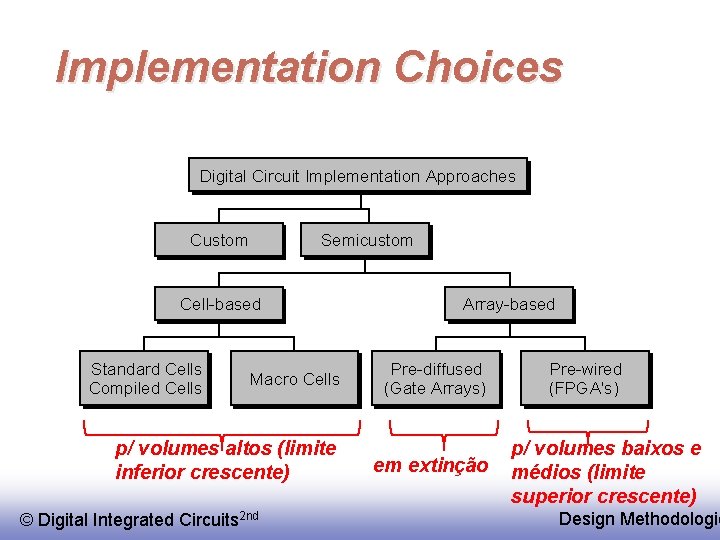 Implementation Choices

Digital Circuit Implementation Approaches

Custom

Semicustom

Cell-based

Array-based

Standard Cells
Compiled Cells

Macro Cells

Pre-diffused
(Gate Arrays)

Pre-wired
(FPGA's)

p/ volumes altos (limite inferior crescente)

em extinção

p/ volumes baixos e médios (limite superior crescente)

© Digital Integrated Circuits$^{2nd}$

Design Methodologi